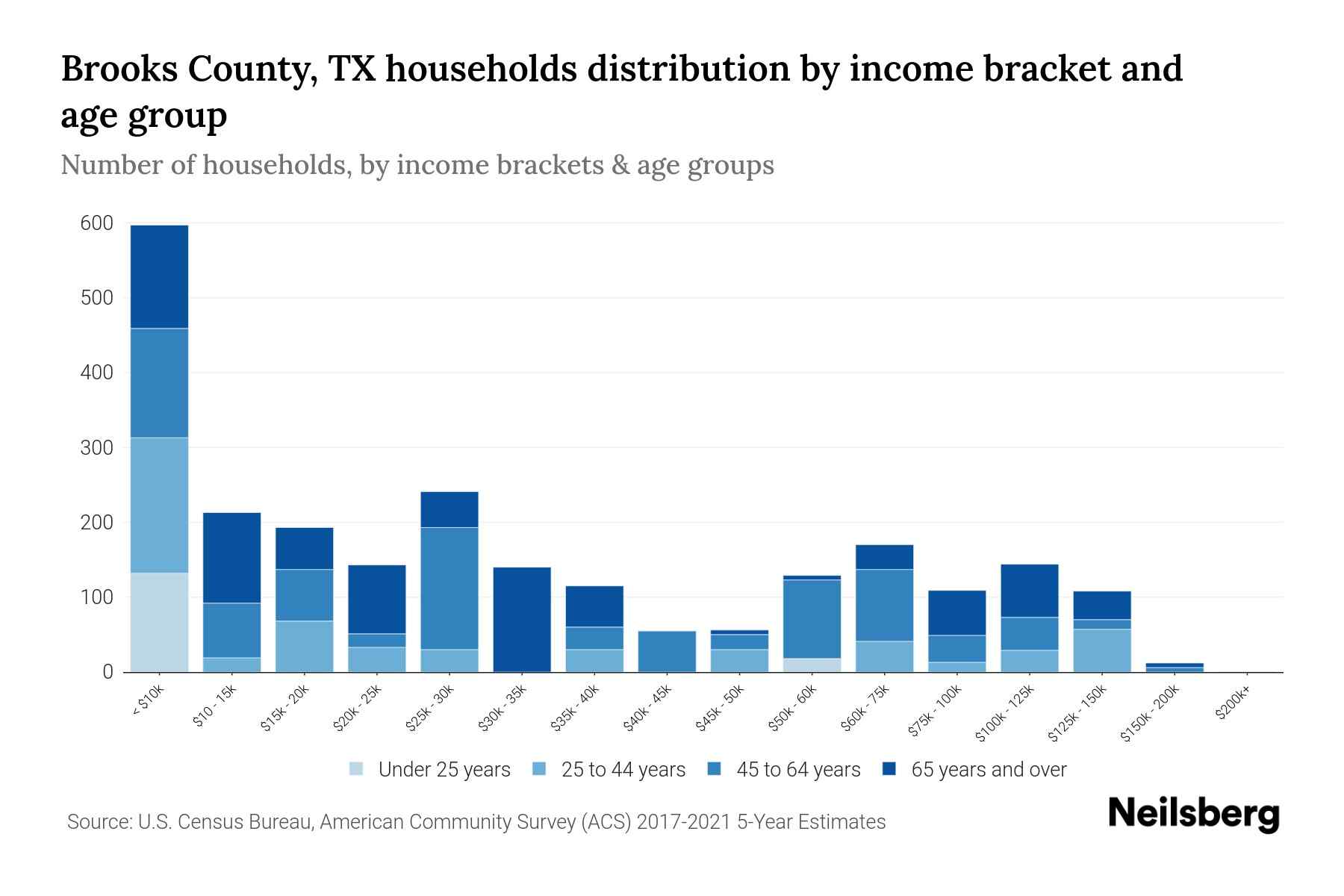 Brooks County, TX households distribution by income bracket and age group

Number of households, by income brackets & age groups

600
500
400
300
200
100
0

< $10k
$10 - 15k
$15k - 20k
$20k - 25k
$25k - 30k
$30k - 35k
$35k - 40k
$40k - 45k
$45k - 50k
$50k - 60k
$60k - 75k
$75k - 100k
$100k - 125k
$125k - 150k
$150k - 200k
$200k+

Under 25 years
25 to 44 years
45 to 64 years
65 years and over

Source: U.S. Census Bureau, American Community Survey (ACS) 2017-2021 5-Year Estimates

Neilsberg